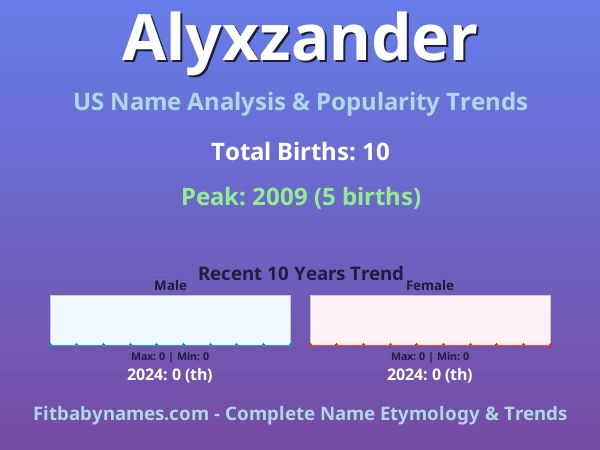 Alyxzander

US Name Analysis & Popularity Trends

Total Births: 10

Peak: 2009 (5 births)

Recent 10 Years Trend

Male

Max: 0 | Min: 0

2024: 0 (th)

Female

Max: 0 | Min: 0

2024: 0 (th)

Fitbabynames.com - Complete Name Etymology & Trends